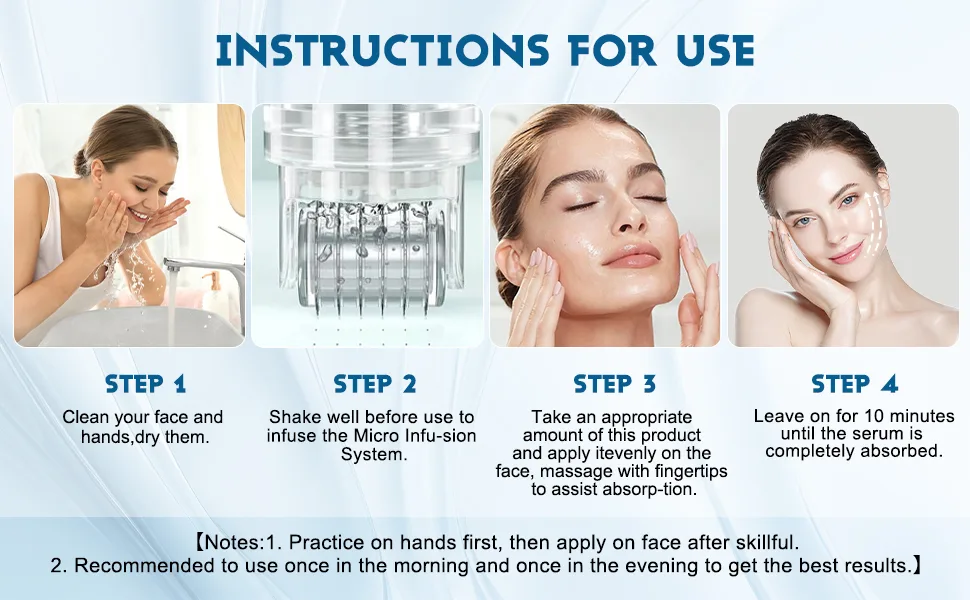 INSTRUCTIONS FOR USE

STEP 1

Clean your face and hands,dry them.

STEP 2

Shake well before use to infuse the Micro Infu-sion System.

STEP 3

Take an appropriate amount of this product and apply itevenly on the face, massage with fingertips to assist absorp-tion.

STEP 4

Leave on for 10 minutes until the serum is completely absorbed.

【Notes:1. Practice on hands first, then apply on face after skillful.
2. Recommended to use once in the morning and once in the evening to get the best results.】